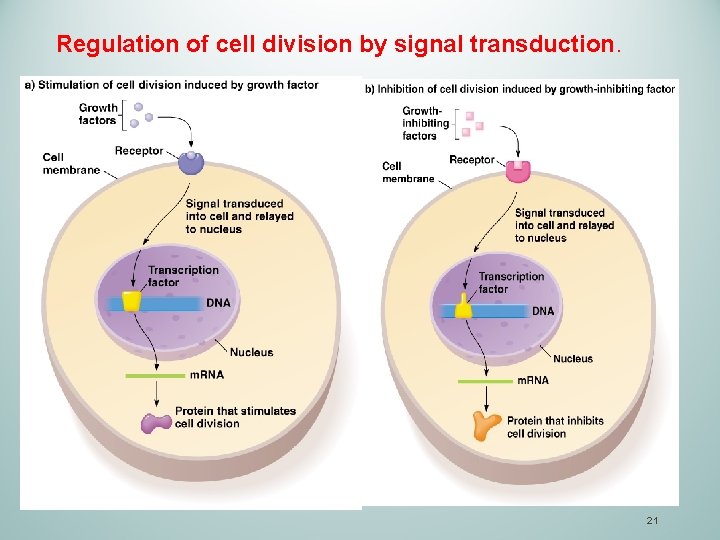 Regulation of cell division by signal transduction.

a) Stimulation of cell division induced by growth factor

Growth factors

Receptor

Cell membrane

Signal transduced into cell and relayed to nucleus

Transcription factor

DNA

Nucleus

mRNA

Protein that stimulates cell division

b) Inhibition of cell division induced by growth-inhibiting factor

Growth-inhibiting factors

Receptor

Cell membrane

Signal transduced into cell and relayed to nucleus

Transcription factor

DNA

Nucleus

mRNA

Protein that inhibits cell division

21